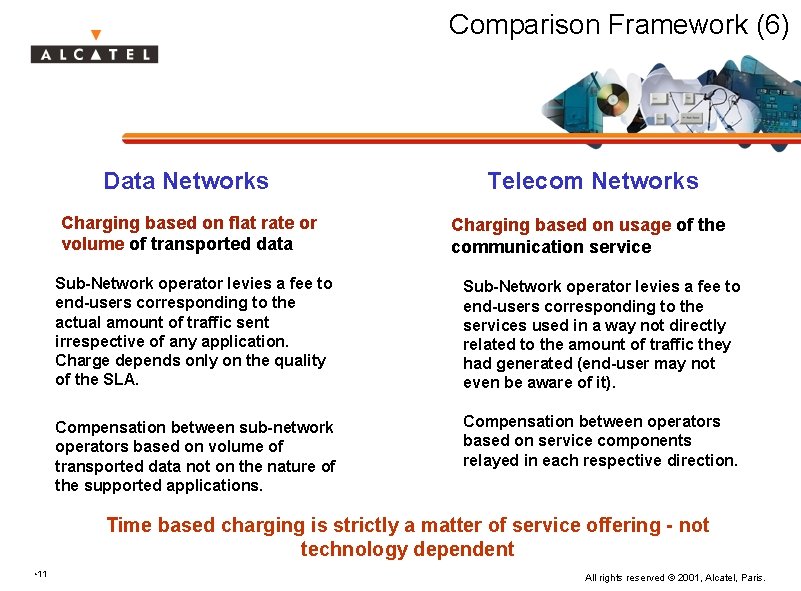 ALCATEL

Comparison Framework (6)

Data Networks

Charging based on flat rate or volume of transported data

Sub-Network operator levies a fee to end-users corresponding to the actual amount of traffic sent irrespective of any application. Charge depends only on the quality of the SLA.

Compensation between sub-network operators based on volume of transported data not on the nature of the supported applications.

Telecom Networks

Charging based on usage of the communication service

Sub-Network operator levies a fee to end-users corresponding to the services used in a way not directly related to the amount of traffic they had generated (end-user may not even be aware of it).

Compensation between operators based on service components relayed in each respective direction.

Time based charging is strictly a matter of service offering - not technology dependent

•11

All rights reserved © 2001, Alcatel, Paris.